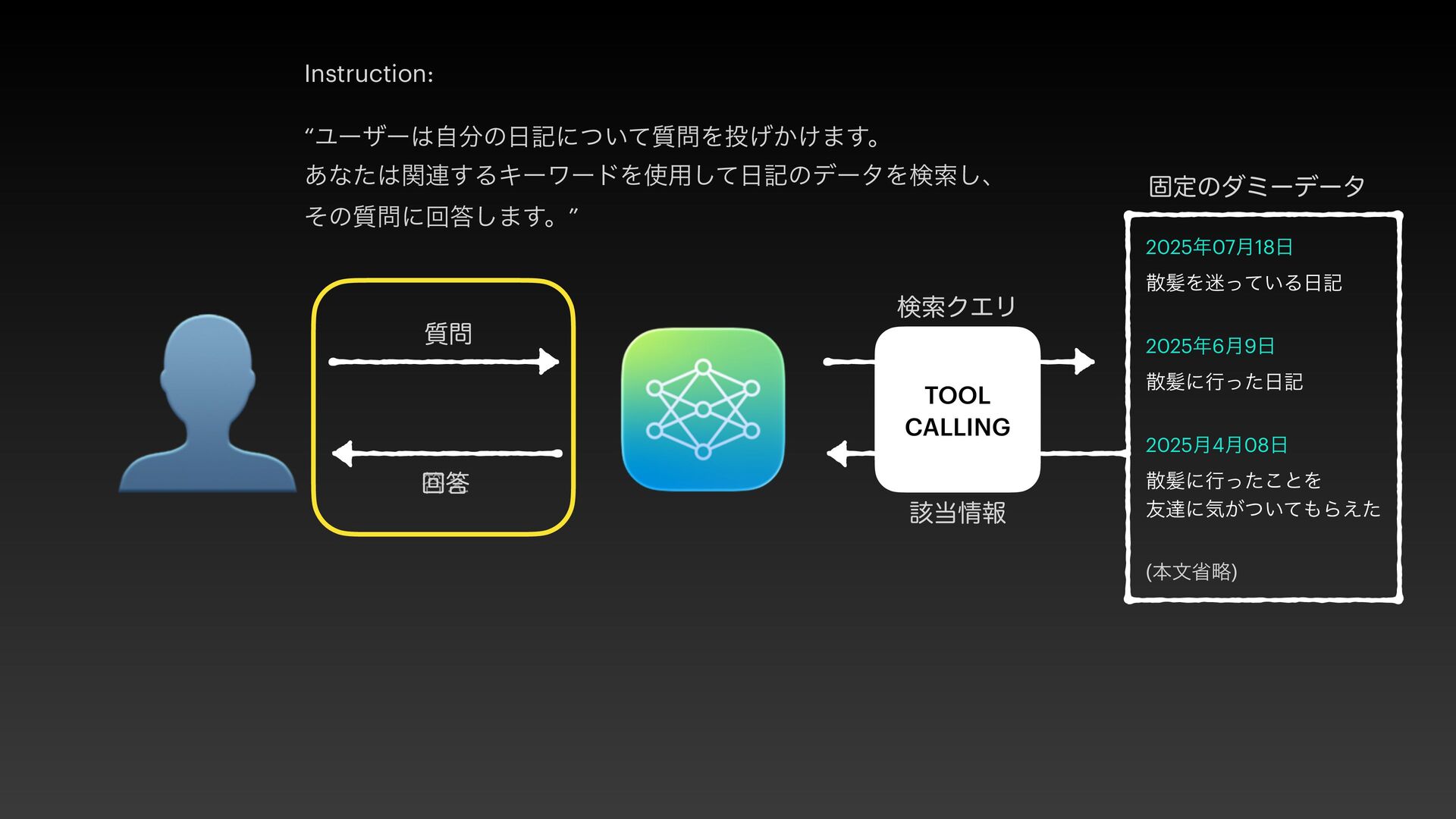 Instruction:

“ユーザーは自分の日記について質問を投げかけます。
あなたは関連するキーワードを使用して日記のデータを検索し、
その質問に回答します。”

質問

回答

検索クエリ

TOOL CALLING

該当情報

固定のダミーデータ

2025年07月18日
散髪を迷っている日記

2025年6月9日
散髪に行った日記

2025月4月08日
散髪に行ったことを
友達に気がついてもらえた

(本文省略)